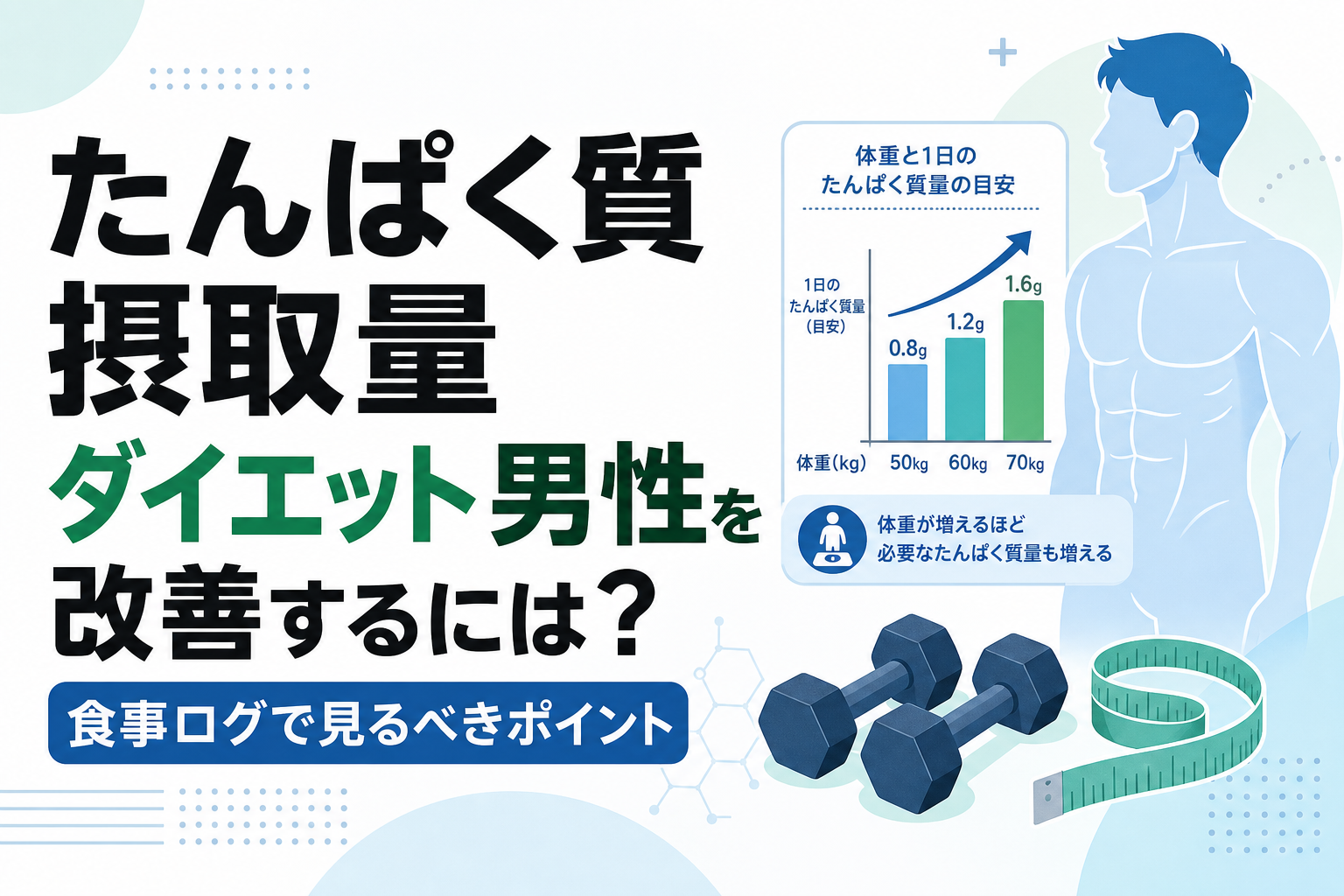 たんぱく質
摂取量
ダイエット男性を
改善するには？

食事ログで見るべきポイント

体重と1日の
たんぱく質量の目安

1日の
たんぱく質量
(目安)

0.8g
1.2g
1.6g

体重(kg) 50kg 60kg 70kg

体重が増えるほど
必要なたんぱく質量も増える